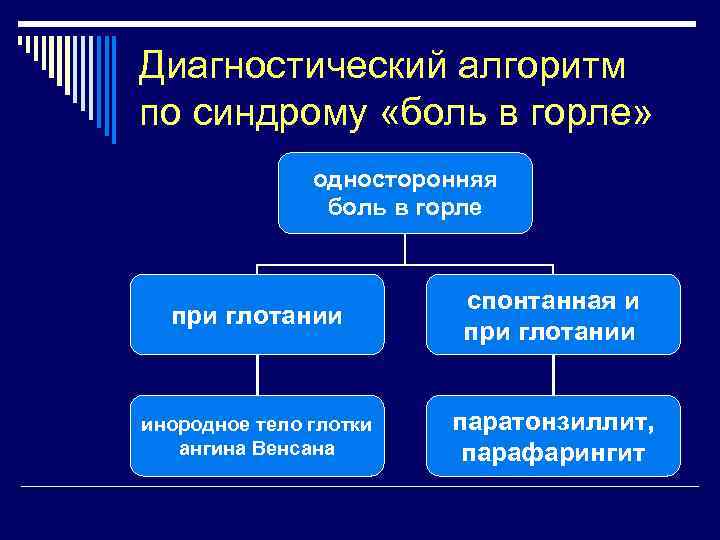 Диагностический алгоритм по синдрому «боль в горле»

односторонняя боль в горле

при глотании

спонтанная и при глотании

инородное тело глотки ангина Венсана

паратонзиллит, парафарингит